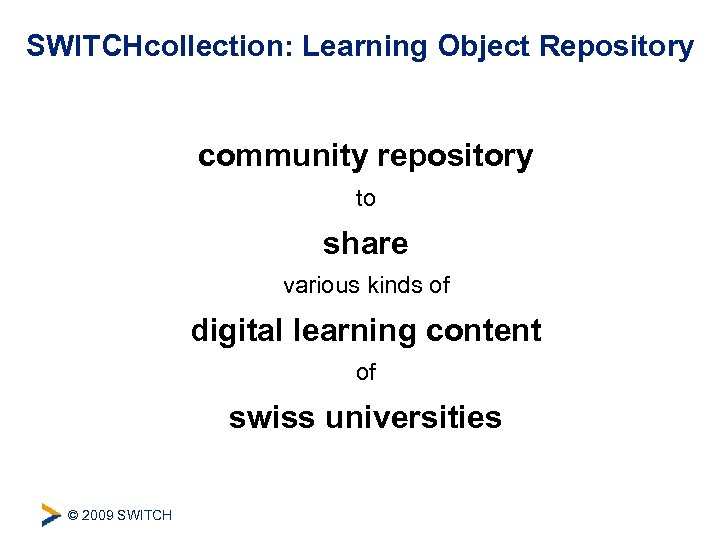 SWITCHcollection: Learning Object Repository

community repository

to

share

various kinds of

digital learning content

of

swiss universities

© 2009 SWITCH